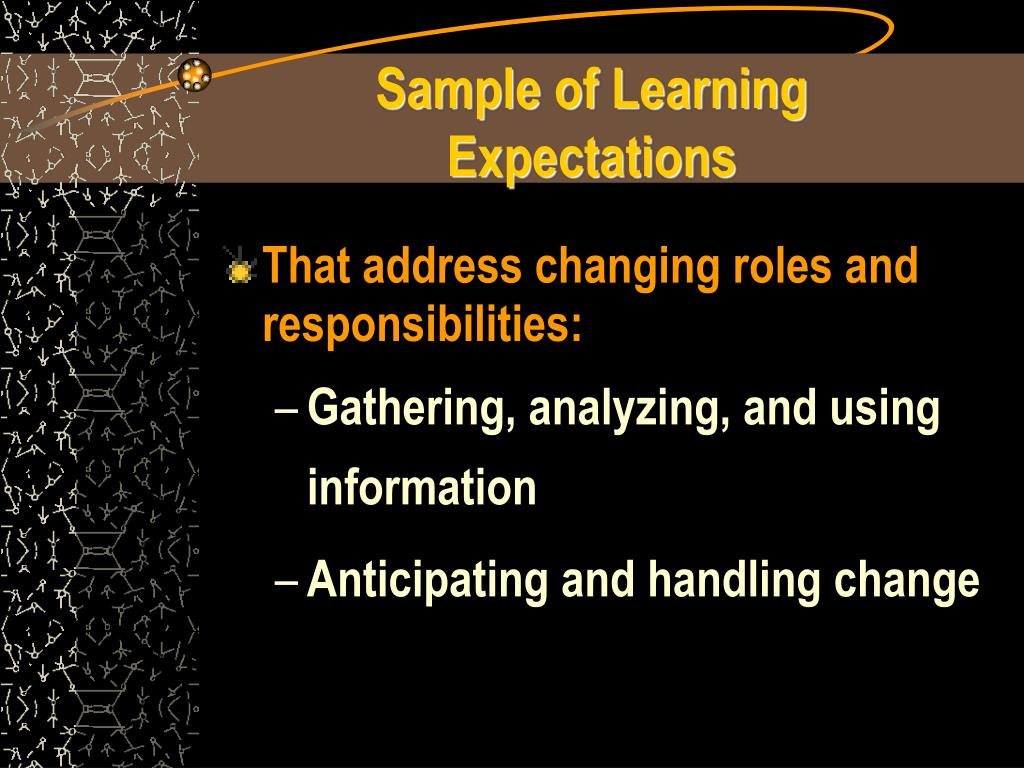 Sample of Learning Expectations

That address changing roles and responsibilities:

– Gathering, analyzing, and using information

– Anticipating and handling change